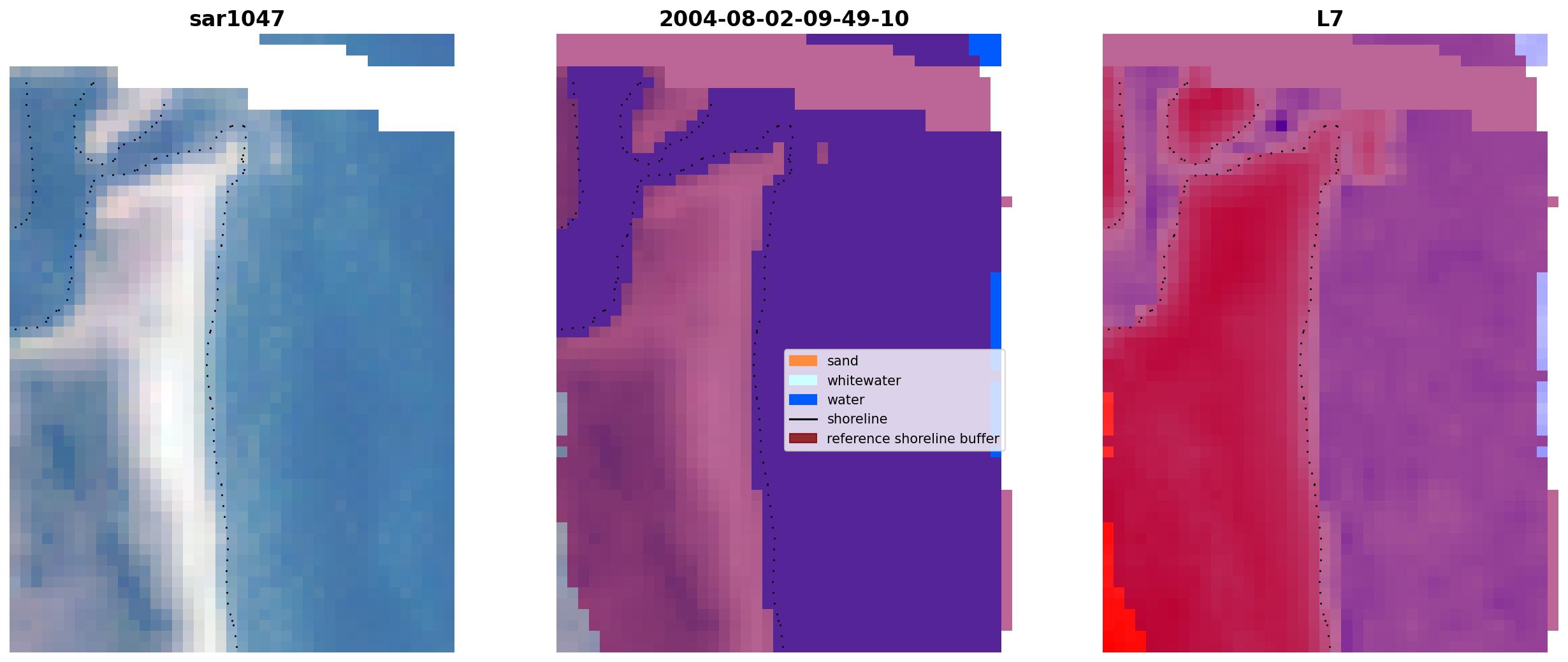 sar1047

2004-08-02-09-49-10

sand
whitewater
water
shoreline
reference shoreline buffer

L7